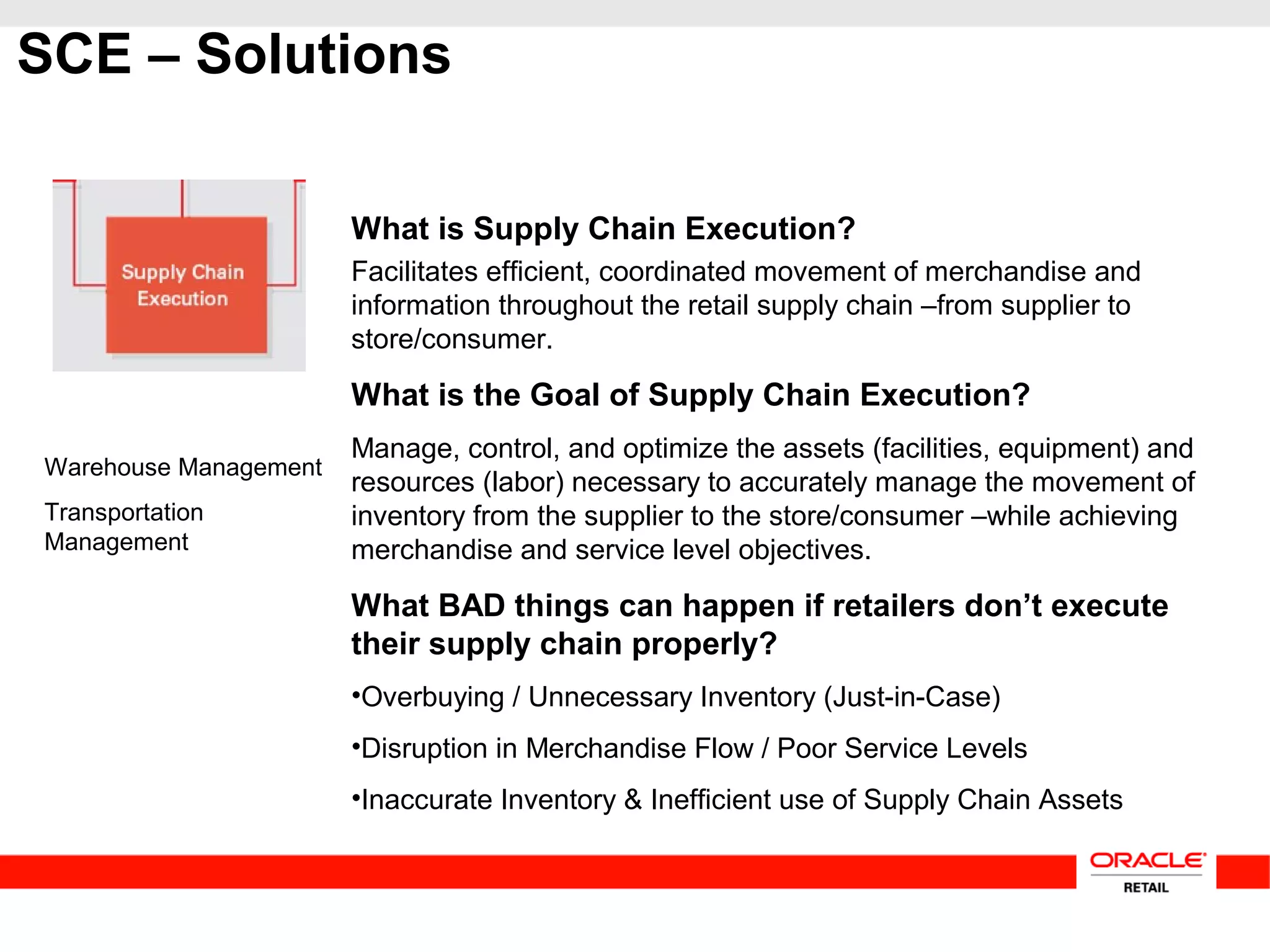 SCE – Solutions

Supply Chain Execution

Warehouse Management

Transportation Management

What is Supply Chain Execution?

Facilitates efficient, coordinated movement of merchandise and information throughout the retail supply chain –from supplier to store/consumer.

What is the Goal of Supply Chain Execution?

Manage, control, and optimize the assets (facilities, equipment) and resources (labor) necessary to accurately manage the movement of inventory from the supplier to the store/consumer –while achieving merchandise and service level objectives.

What BAD things can happen if retailers don't execute their supply chain properly?

•Overbuying / Unnecessary Inventory (Just-in-Case)

•Disruption in Merchandise Flow / Poor Service Levels

•Inaccurate Inventory & Inefficient use of Supply Chain Assets

ORACLE RETAIL